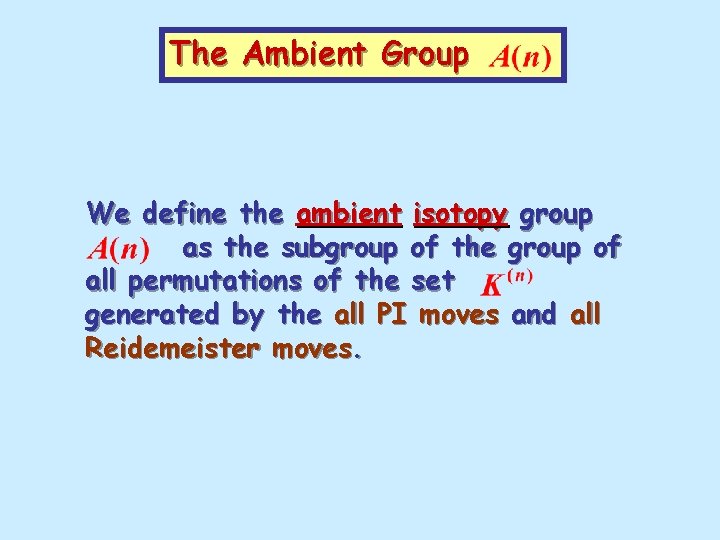 The Ambient Group $A(n)$

We define the ambient isotopy group $A(n)$ as the subgroup of the group of all permutations of the set $K^{(n)}$ generated by the all PI moves and all Reidemeister moves.